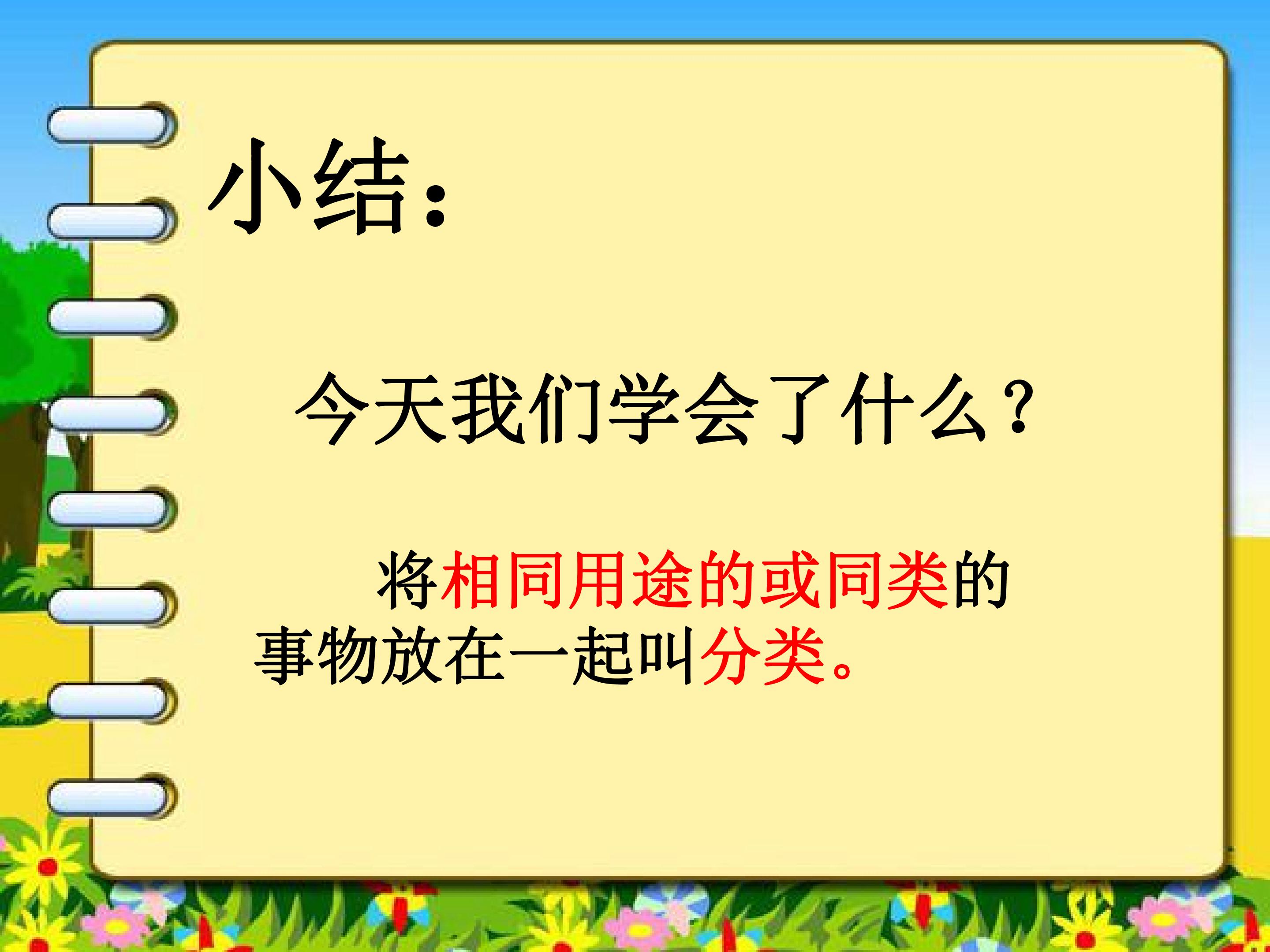 小结：

今天我们学会了什么？

将相同用途的或同类的事物放在一起叫分类。